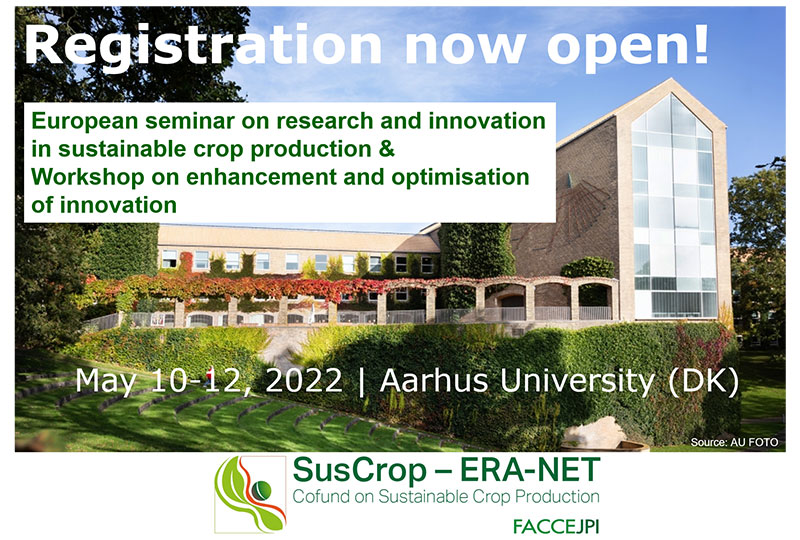 Registration now open!

European seminar on research and innovation in sustainable crop production & Workshop on enhancement and optimisation of innovation

May 10-12, 2022 | Aarhus University (DK)

Source: AU FOTO

SusCrop – ERA-NET
Cofund on Sustainable Crop Production

FACCEJPI